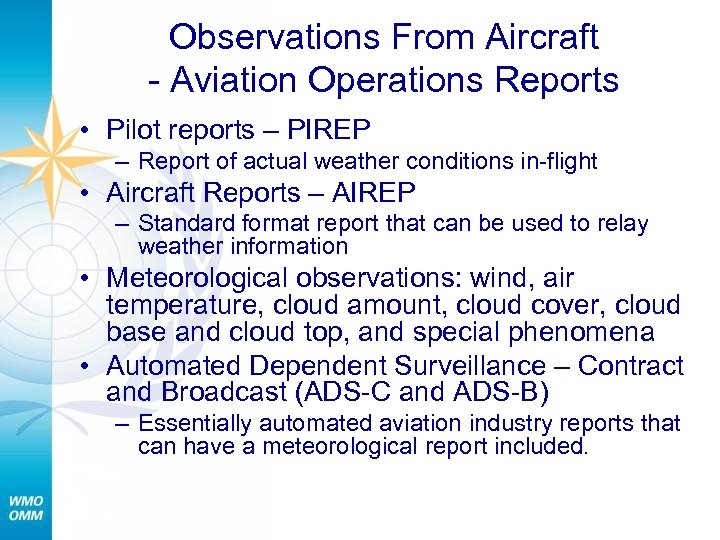 Observations From Aircraft
- Aviation Operations Reports

• Pilot reports – PIREP
– Report of actual weather conditions in-flight
• Aircraft Reports – AIREP
– Standard format report that can be used to relay weather information
• Meteorological observations: wind, air temperature, cloud amount, cloud cover, cloud base and cloud top, and special phenomena
• Automated Dependent Surveillance – Contract and Broadcast (ADS-C and ADS-B)
– Essentially automated aviation industry reports that can have a meteorological report included.

WMO
OMM